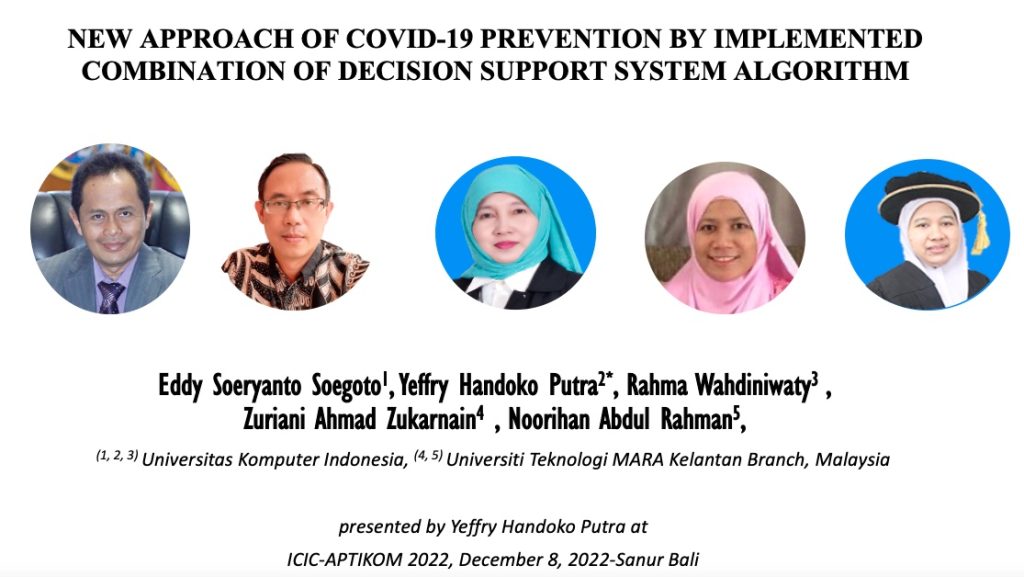 NEW APPROACH OF COVID-19 PREVENTION BY IMPLEMENTED COMBINATION OF DECISION SUPPORT SYSTEM ALGORITHM

Eddy Soeryanto Soegoto$^{1}$, Yeffry Handoko Putra$^{2*}$, Rahma Wahdiniwaty$^{3}$ , Zuriani Ahmad Zukarnain$^{4}$ , Noorihan Abdul Rahman$^{5}$,

$^{(1, 2, 3)}$ Universitas Komputer Indonesia, $^{(4, 5)}$ Universiti Teknologi MARA Kelantan Branch, Malaysia

presented by Yeffry Handoko Putra at

ICIC-APTIKOM 2022, December 8, 2022-Sanur Bali